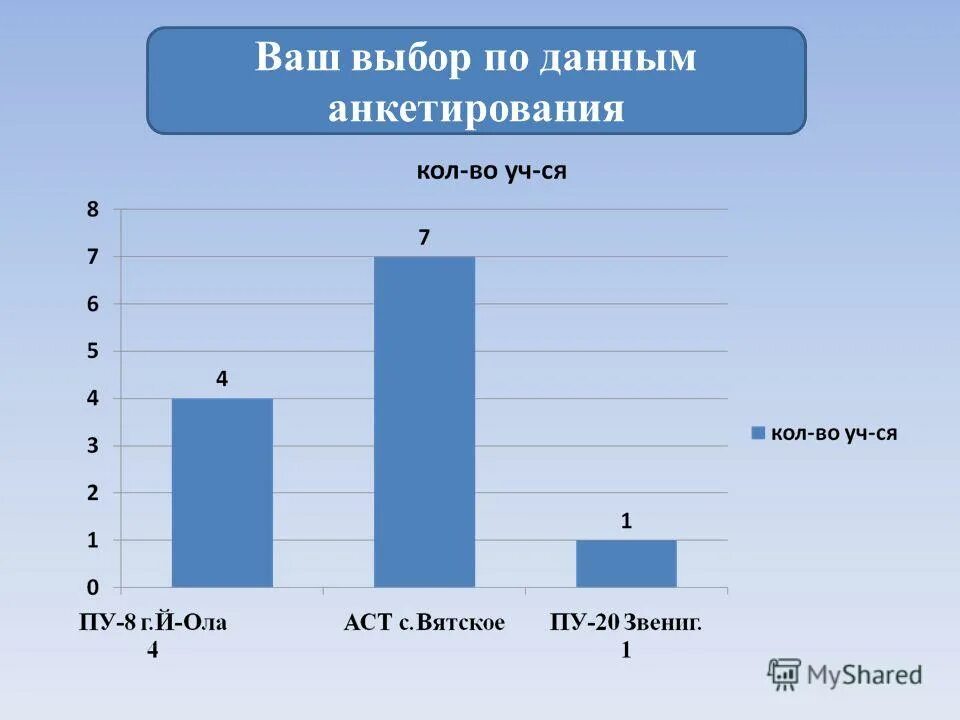 Ваш выбор по данным анкетирования

кол-во уч-ся

8
7
6
5
4
3
2
1
0

4
7
1

кол-во уч-ся

ПУ-8 г.Й-Ола 4
АСТ с.Вятское
ПУ-20 Звениг. 1

MyShared